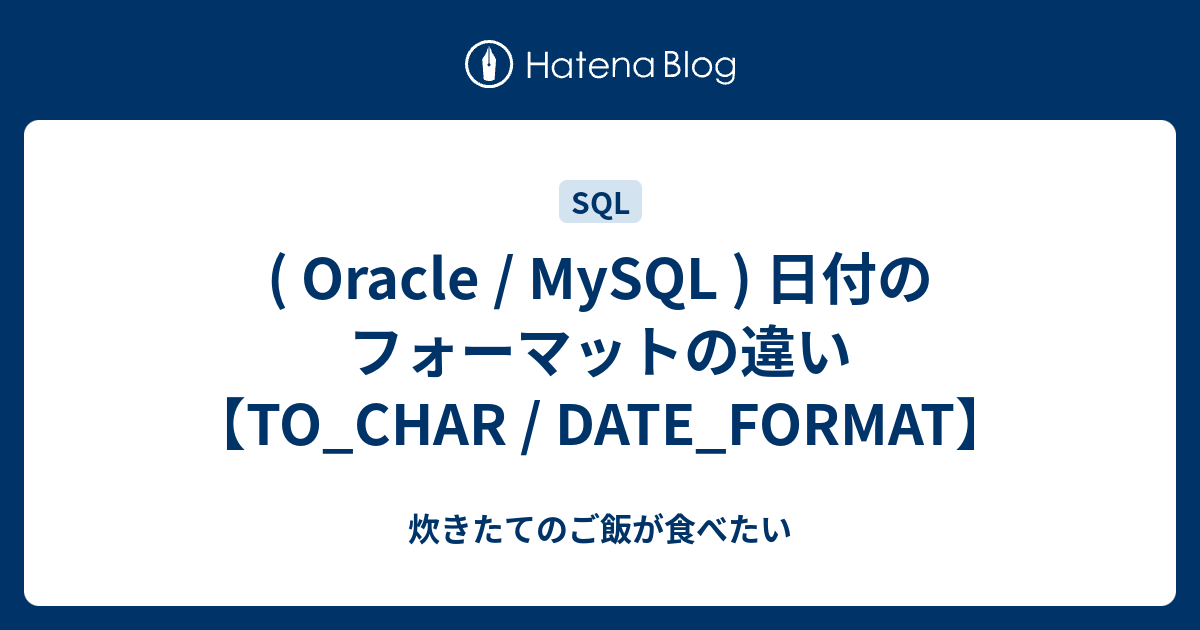 Hatena Blog

SQL

( Oracle / MySQL ) 日付のフォーマットの違い【TO_CHAR / DATE_FORMAT】

炊きたてのご飯が食べたい